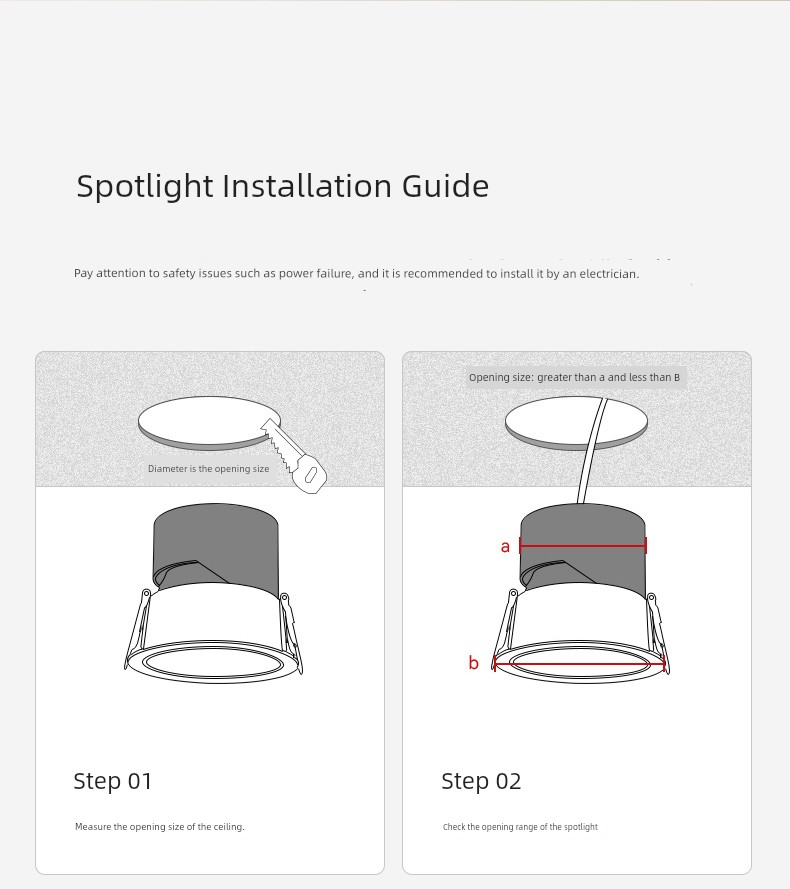 Spotlight Installation Guide

Pay attention to safety issues such as power failure, and it is recommended to install it by an electrician.

Diameter is the opening size

Step 01

Measure the opening size of the ceiling.

Opening size: greater than a and less than B

a

b

Step 02

Check the opening range of the spotlight